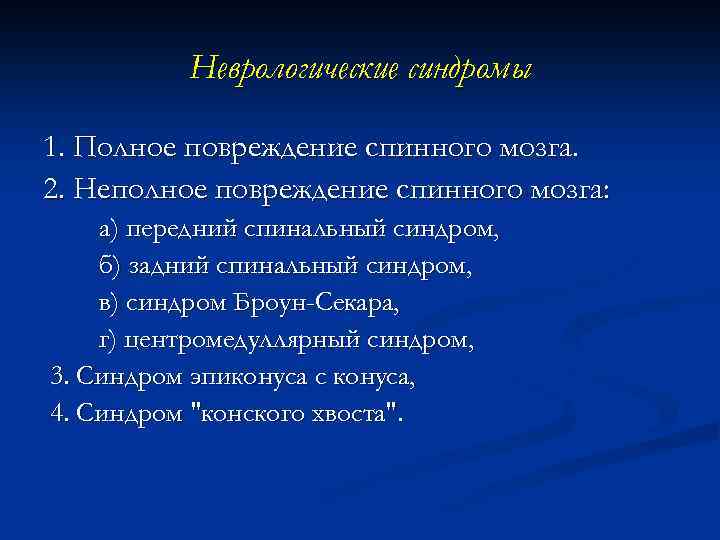 Неврологические синдромы

1. Полное повреждение спинного мозга.

2. Неполное повреждение спинного мозга:

а) передний спинальный синдром,

б) задний спинальный синдром,

в) синдром Броун-Секара,

г) центромедуллярный синдром,

3. Синдром эпиконуса с конуса,

4. Синдром "конского хвоста".